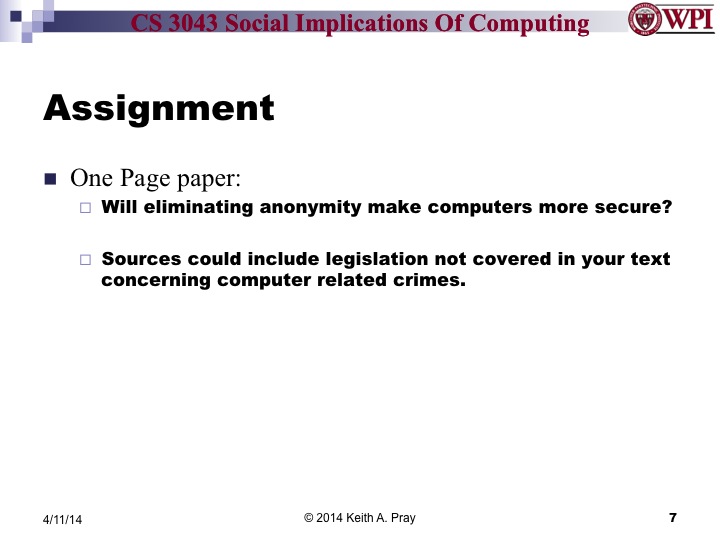 CS 3043 Social Implications Of Computing

WPI

Assignment

One Page paper:

Will eliminating anonymity make computers more secure?

Sources could include legislation not covered in your text concerning computer related crimes.

4/11/14

© 2014 Keith A. Pray

7